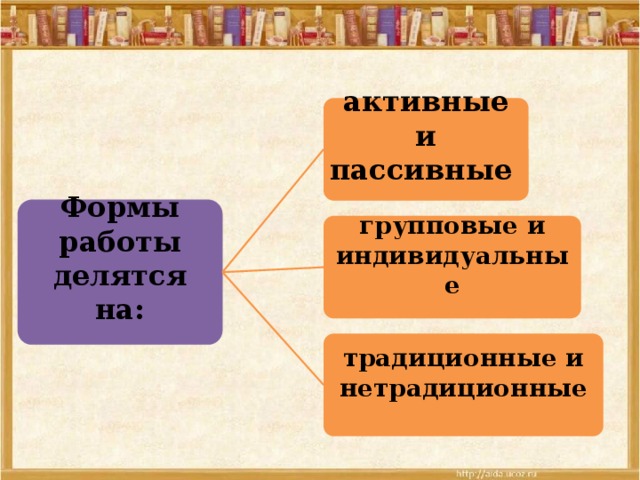 Формы работы делятся на:

активные и пассивные

групповые и индивидуальные

традиционные и нетрадиционные

http://aida.ucoz.ru